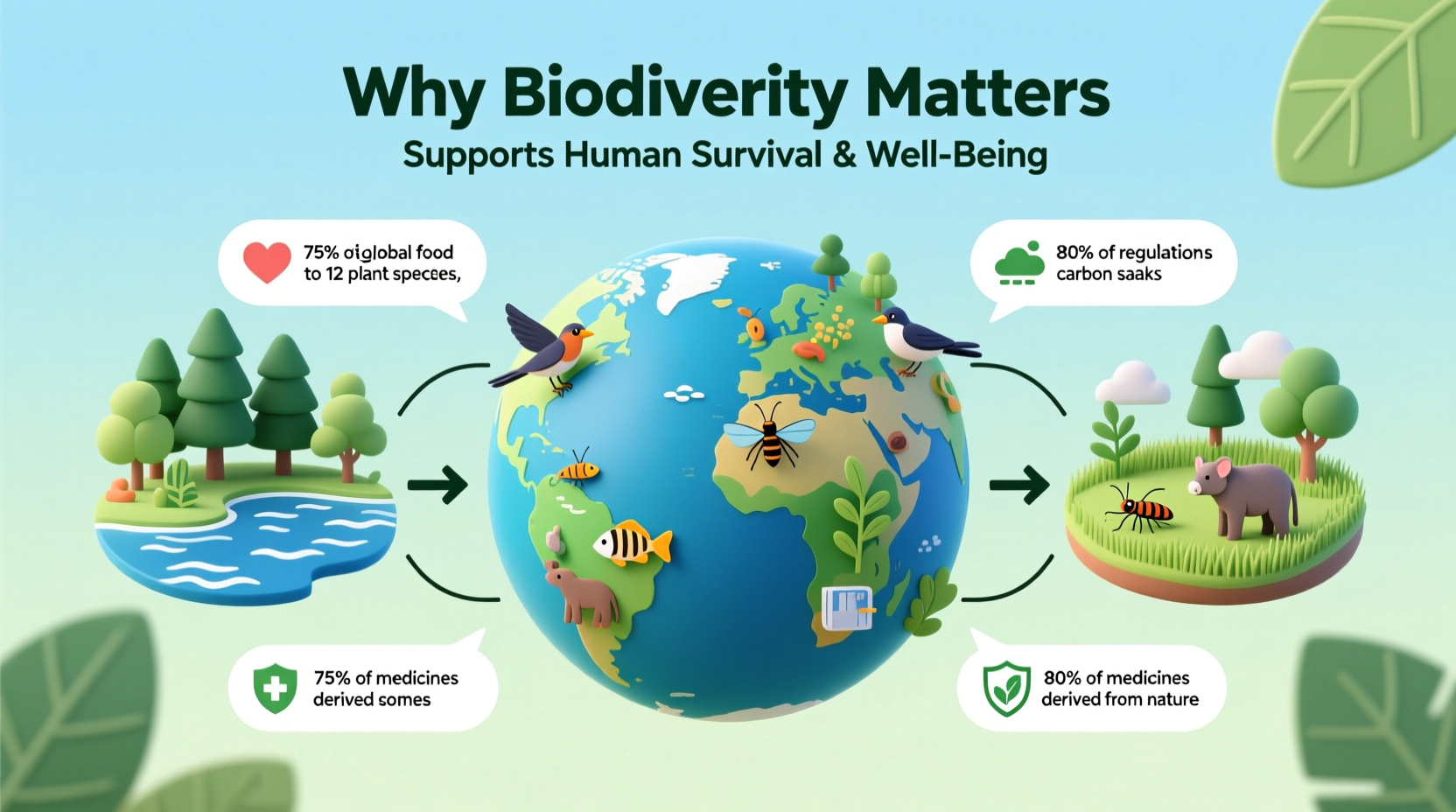 Why Biodiverity Matters

Supports Human Survival & Well-Being

75% oiglobal food to 12 plant specees,

80% of regulations carbon saaks

75% of medicines derived somes

80% of medicines derived from nature